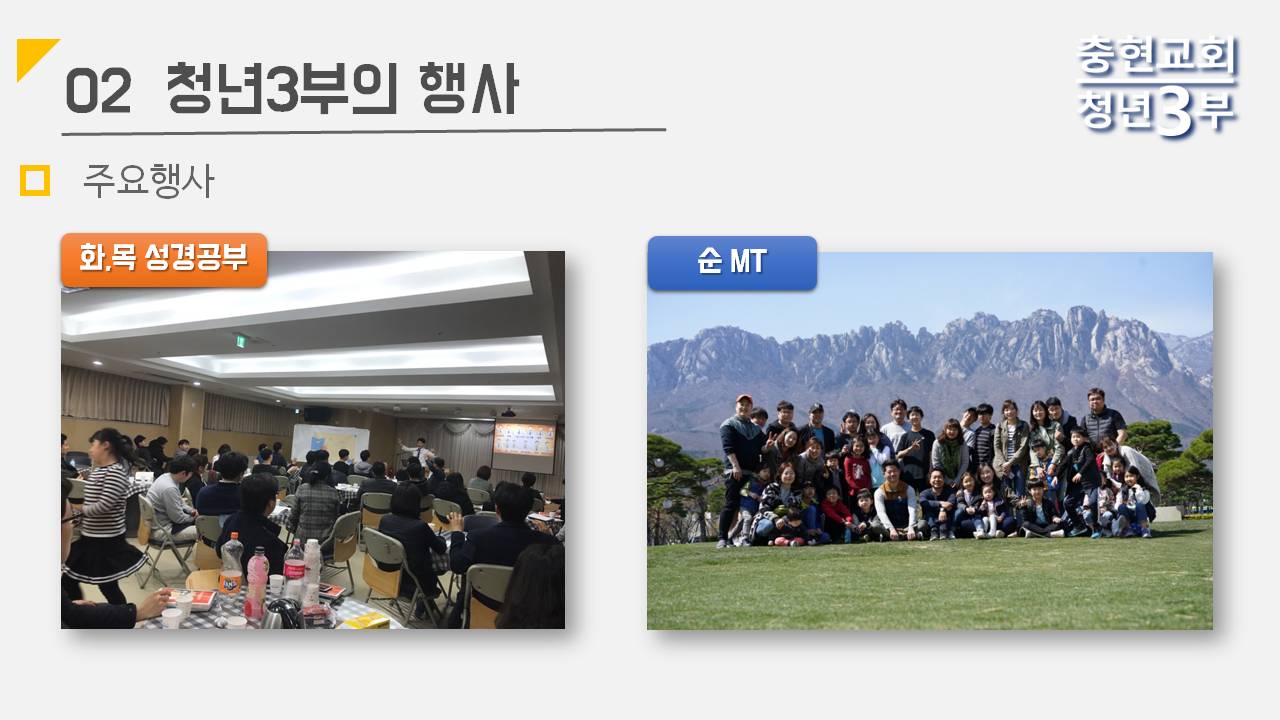 02 청년3부의 행사

충현교회 청년3부

주요행사

화,목 성경공부

순 MT